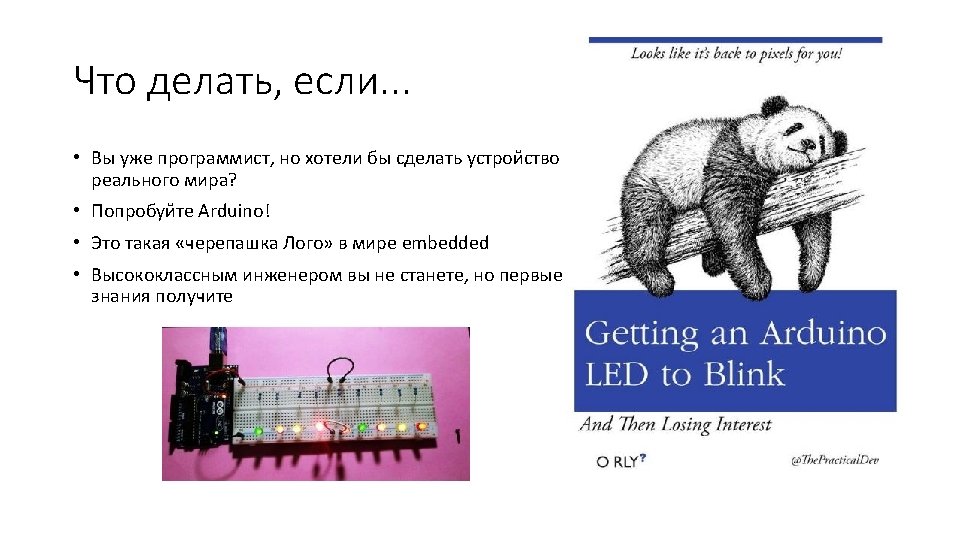 Что делать, если...

• Вы уже программист, но хотели бы сделать устройство реального мира?
• Попробуйте Arduino!
• Это такая «черепашка Лого» в мире embedded
• Высококлассным инженером вы не станете, но первые знания получите

Looks like it's back to pixels for you!

Getting an Arduino LED to Blink

And Then Losing Interest

O RLY?

@ThePracticalDev